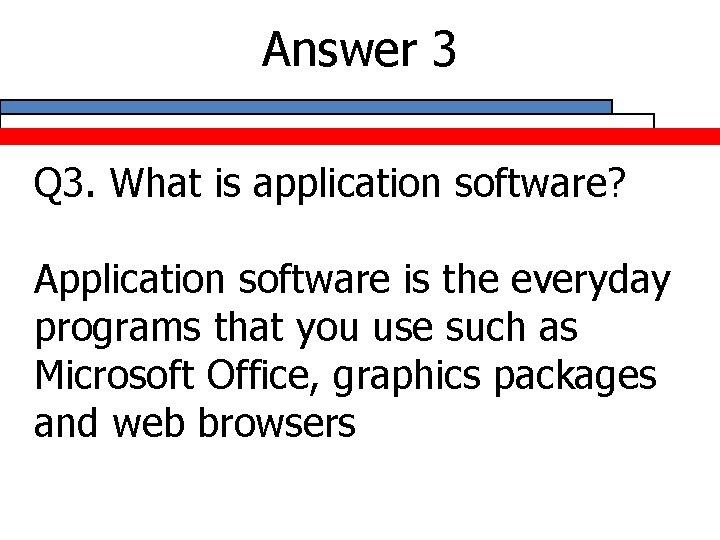 Answer 3

Q3. What is application software?

Application software is the everyday programs that you use such as Microsoft Office, graphics packages and web browsers